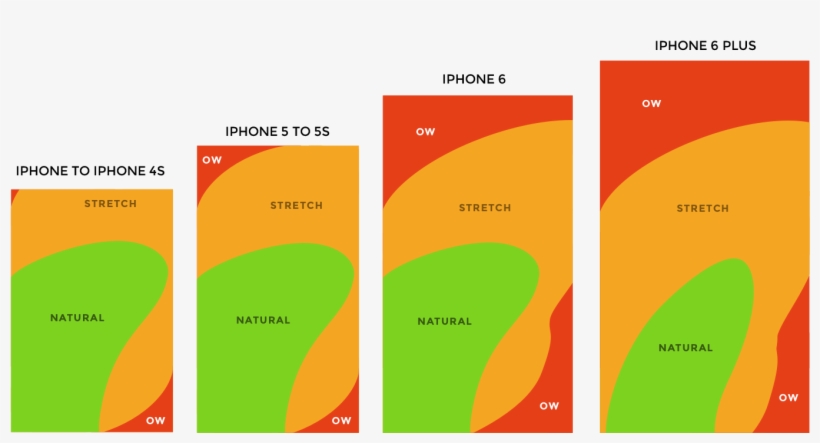 IPHONE TO IPHONE 4S

STRETCH

NATURAL

OW

IPHONE 5 TO 5S

OW

STRETCH

NATURAL

OW

IPHONE 6

OW

STRETCH

NATURAL

OW

IPHONE 6 PLUS

OW

STRETCH

NATURAL

OW